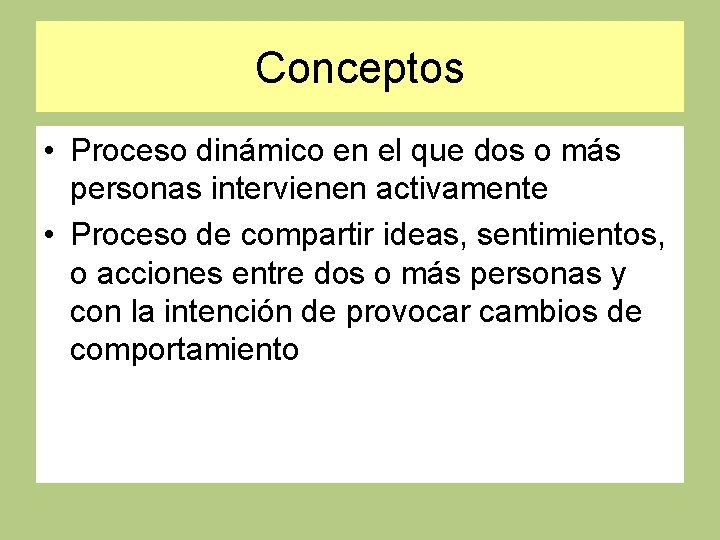 Conceptos

• Proceso dinámico en el que dos o más personas intervienen activamente

• Proceso de compartir ideas, sentimientos, o acciones entre dos o más personas y con la intención de provocar cambios de comportamiento